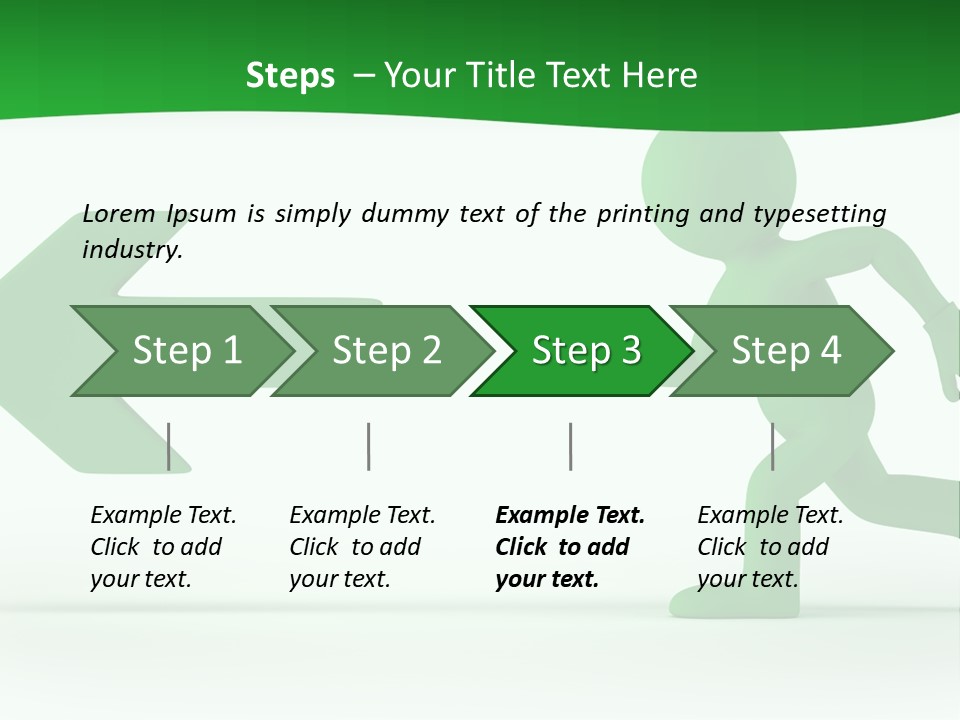 Steps – Your Title Text Here

Lorem Ipsum is simply dummy text of the printing and typesetting industry.

Step 1

Step 2

Step 3

Step 4

Example Text. Click to add your text.

Example Text. Click to add your text.

Example Text. Click to add your text.

Example Text. Click to add your text.